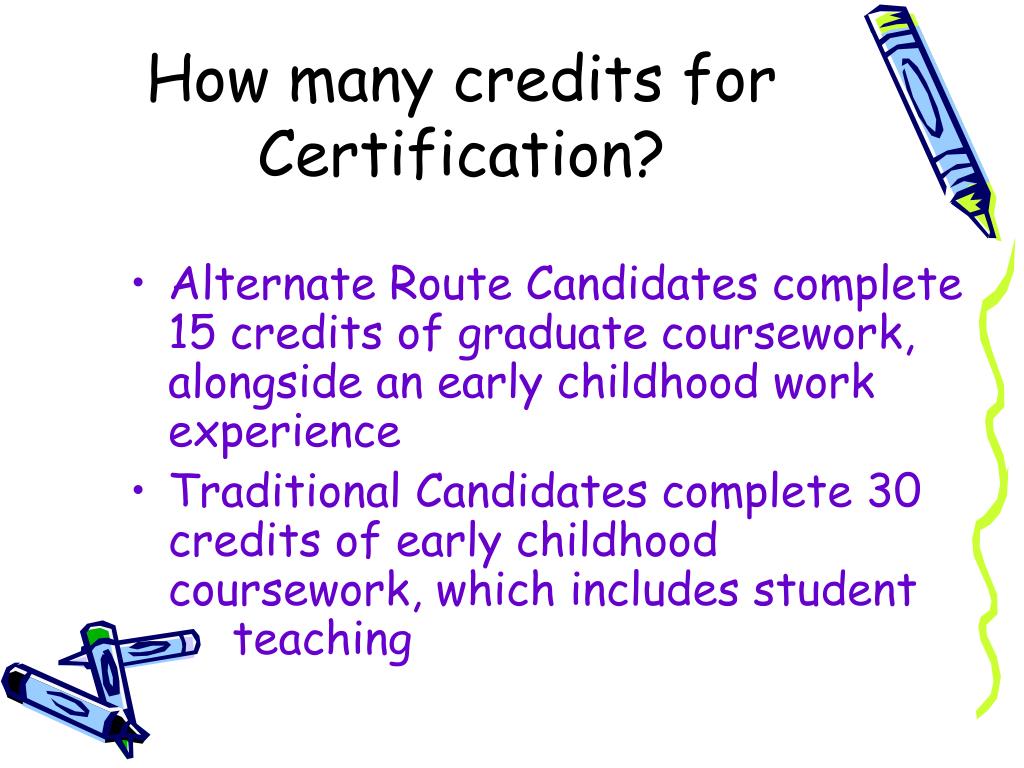 How many credits for Certification?

• Alternate Route Candidates complete 15 credits of graduate coursework, alongside an early childhood work experience
• Traditional Candidates complete 30 credits of early childhood coursework, which includes student teaching